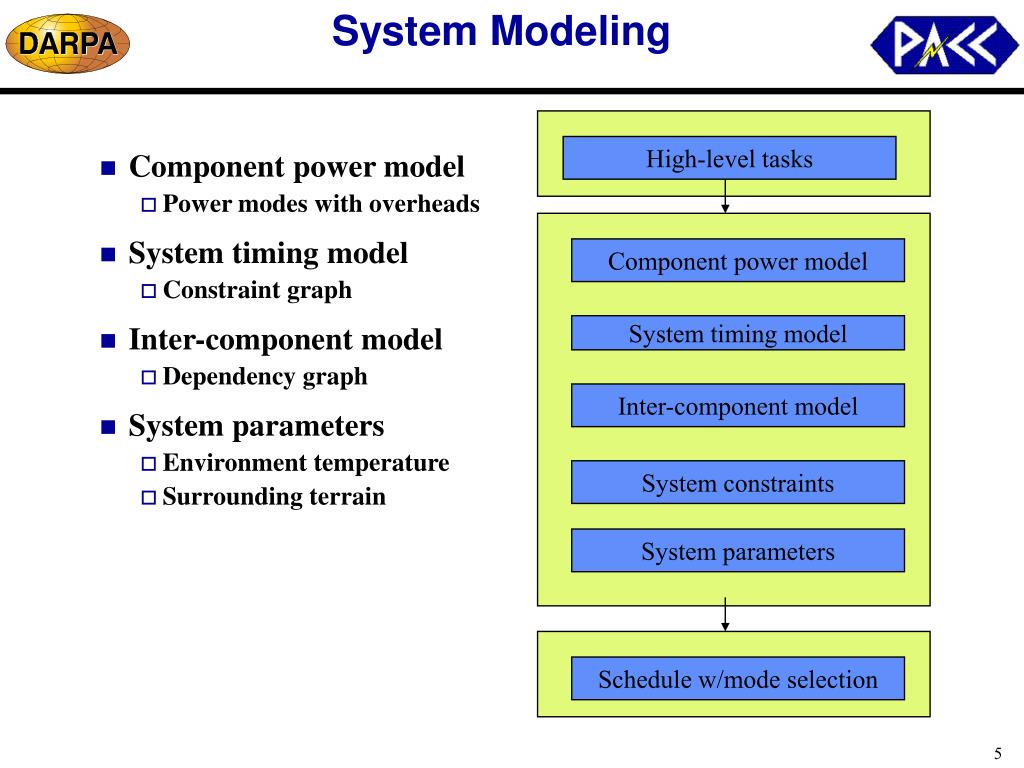 DARPA

System Modeling

PACC

- Component power model
  - Power modes with overheads
- System timing model
  - Constraint graph
- Inter-component model
  - Dependency graph
- System parameters
  - Environment temperature
  - Surrounding terrain

High-level tasks

Component power model

System timing model

Inter-component model

System constraints

System parameters

Schedule w/mode selection

5